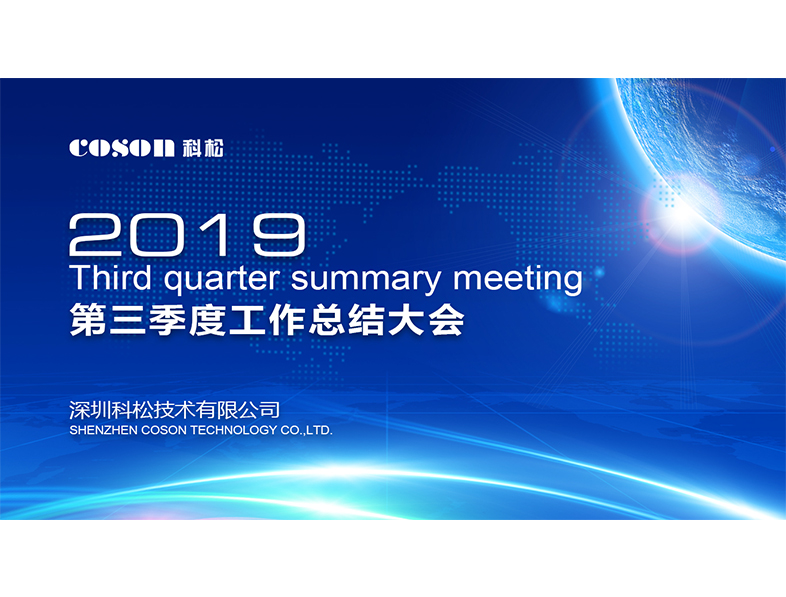 coson 科松

2019
Third quarter summary meeting
第三季度工作总结大会

深圳科松技术有限公司
SHENZHEN COSON TECHNOLOGY CO.,LTD.